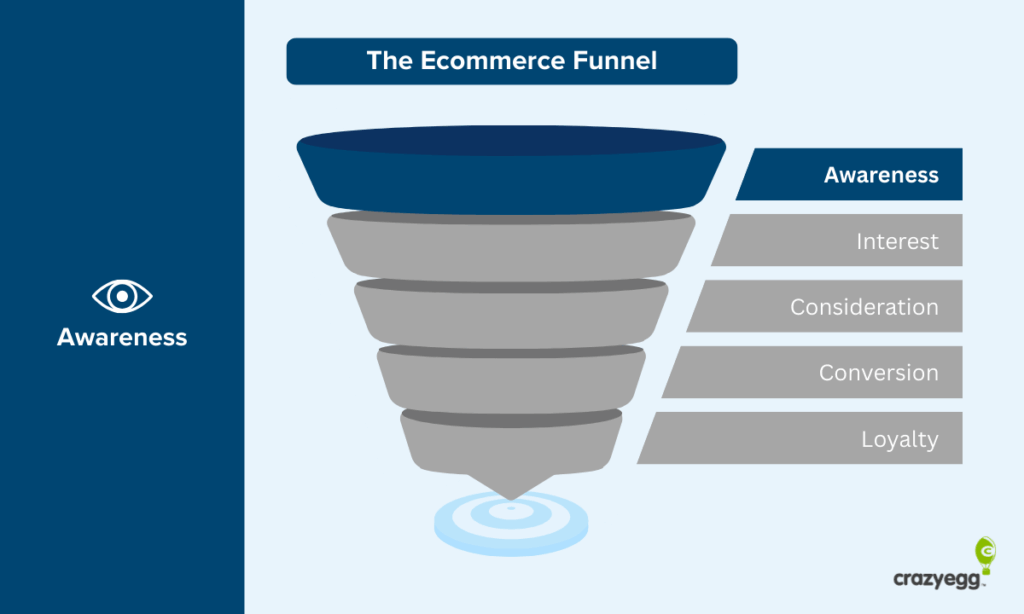 Awareness

The Ecommerce Funnel

Awareness

Interest

Consideration

Conversion

Loyalty

crazyegg